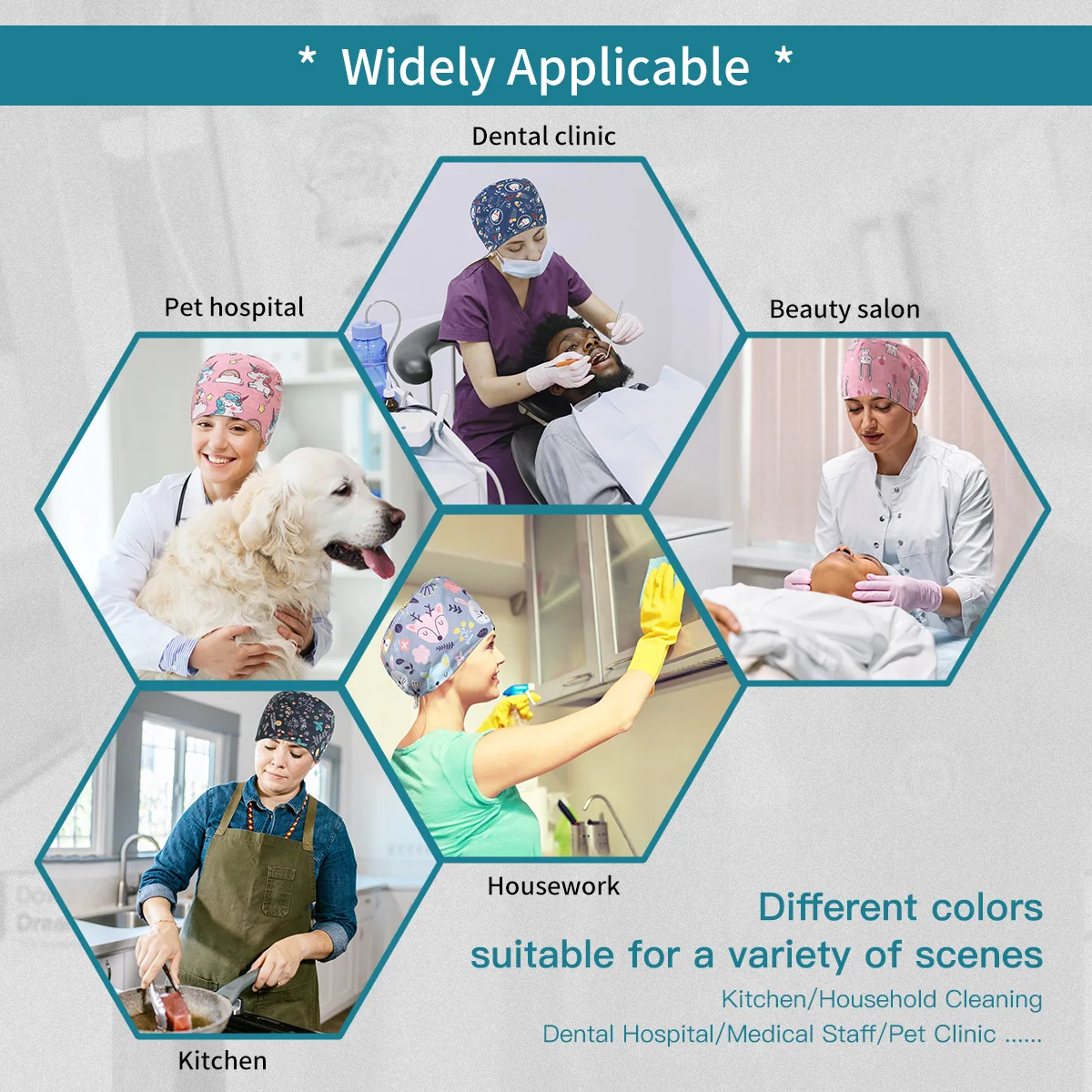 * Widely Applicable *

Dental clinic

Pet hospital

Beauty salon

Housework

Kitchen

Different colors
suitable for a variety of scenes

Kitchen/Household Cleaning
Dental Hospital/Medical Staff/Pet Clinic ......